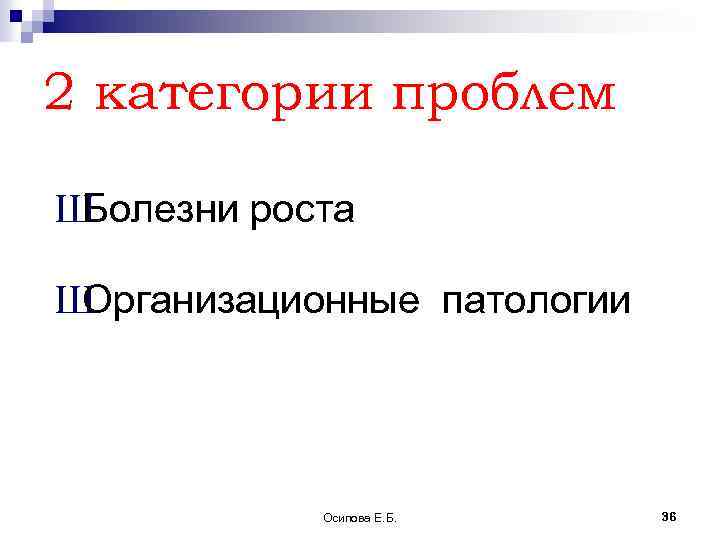 2 категории проблем

ШБолезни роста

ШОрганизационные патологии

Осипова Е.Б.

36